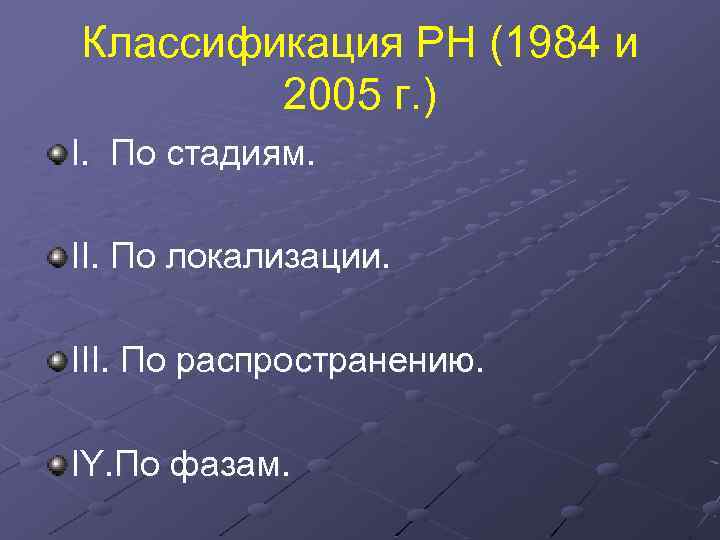 Классификация РН (1984 и 2005 г.)

I. По стадиям.

II. По локализации.

III. По распространению.

IY.По фазам.